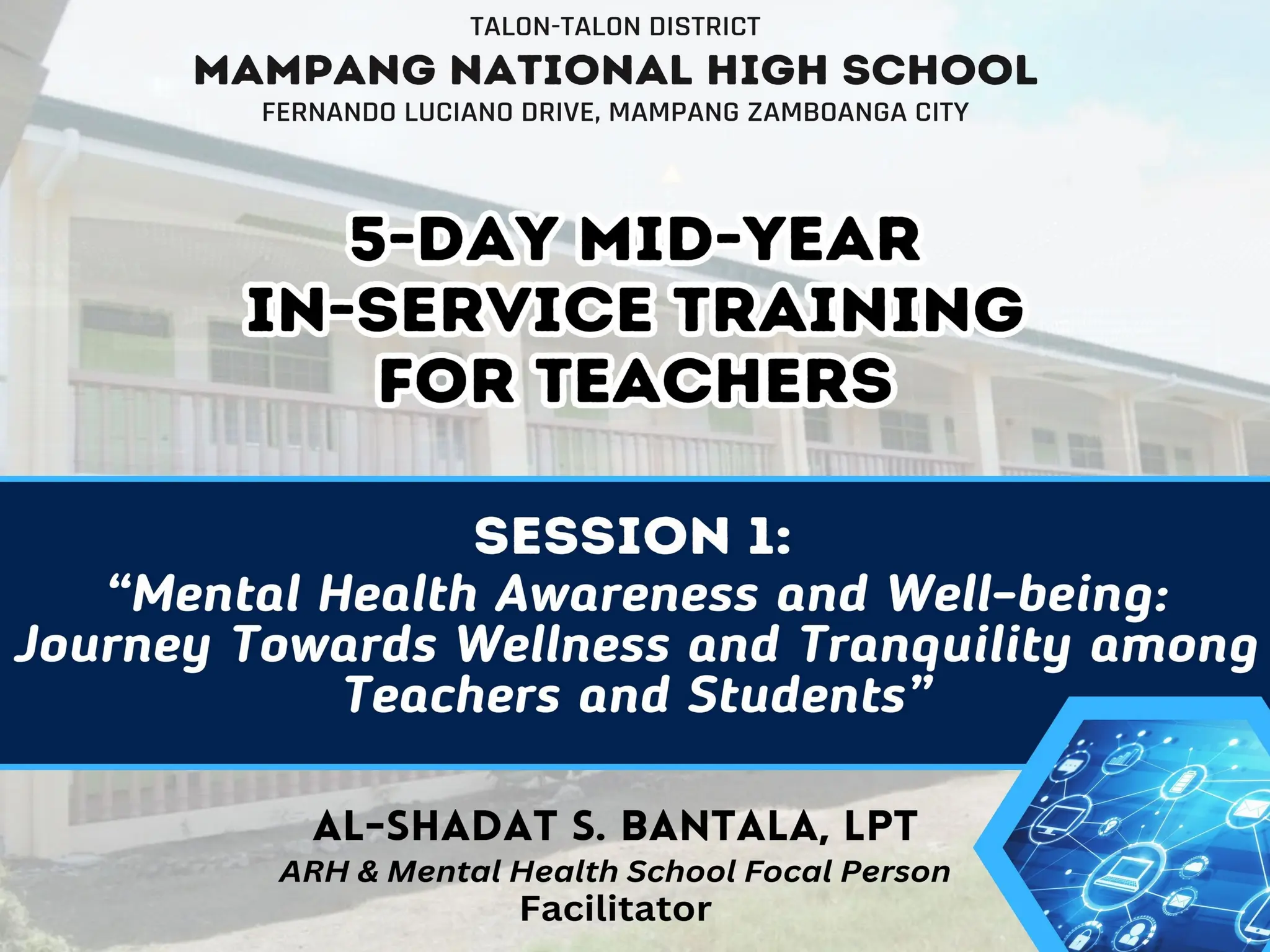 TALON-TALON DISTRICT
MAMPANG NATIONAL HIGH SCHOOL
FERNANDO LUCIANO DRIVE, MAMPANG ZAMBOANGA CITY

5-DAY MID-YEAR IN-SERVICE TRAINING FOR TEACHERS

SESSION 1:
“Mental Health Awareness and Well-being: Journey Towards Wellness and Tranquility among Teachers and Students”

AL-SHADAT S. BANTALA, LPT
ARH & Mental Health School Focal Person
Facilitator